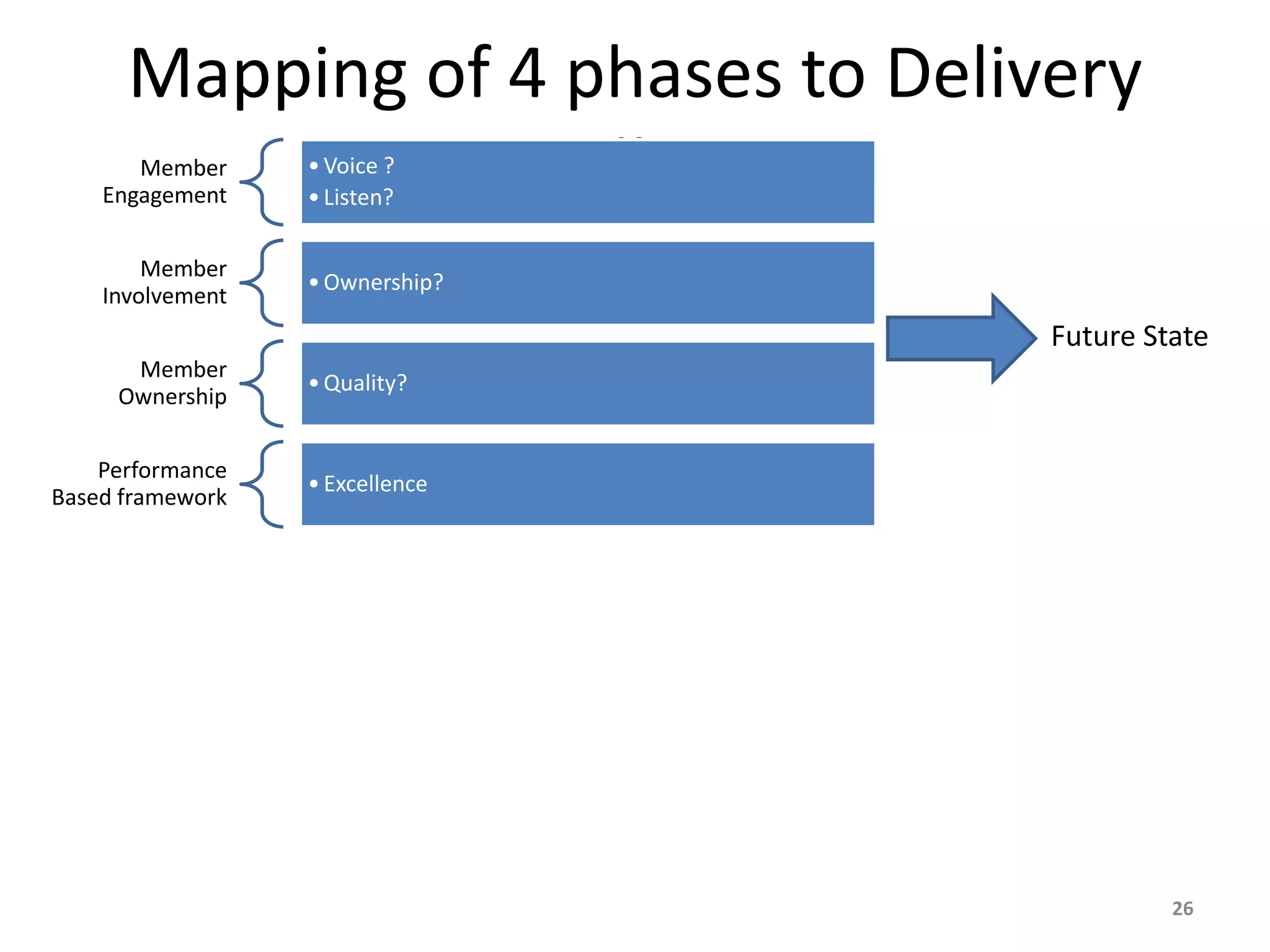 Mapping of 4 phases to Delivery

Member Engagement

• Voice ?
• Listen?

Member Involvement

• Ownership?

Member Ownership

• Quality?

Performance Based framework

• Excellence

Future State

26